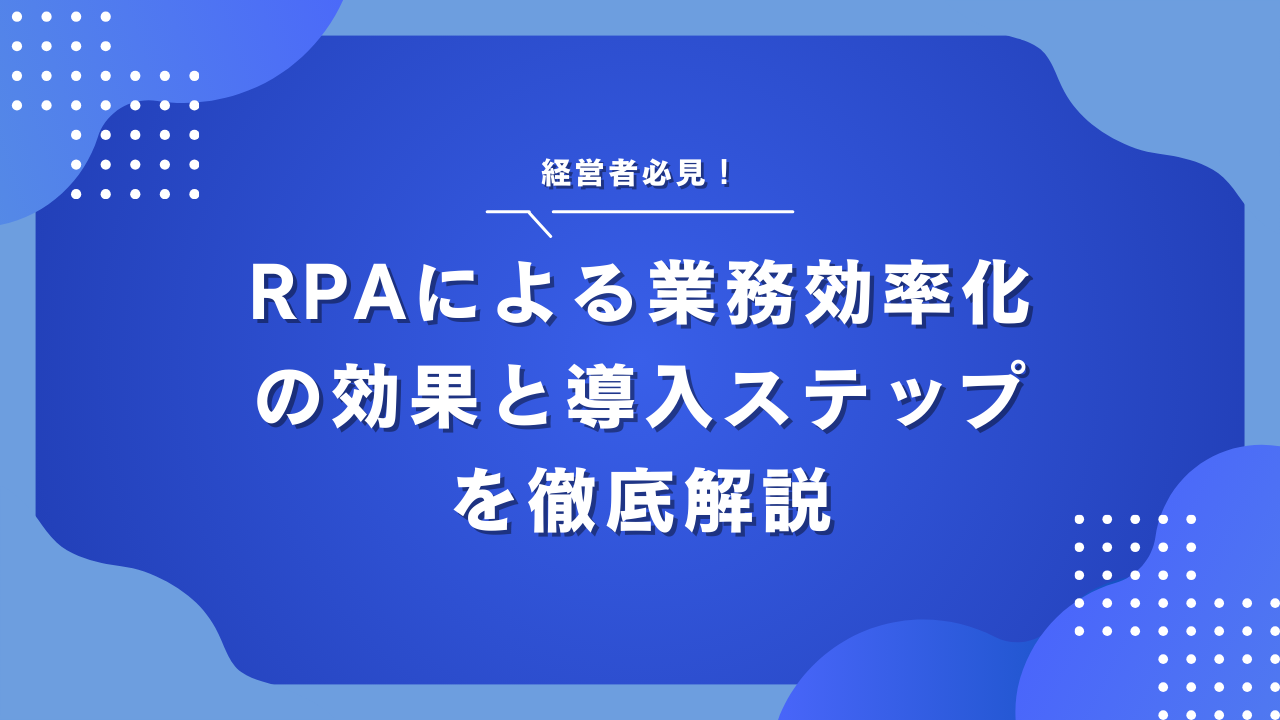 経営者必見！

RPAによる業務効率化の効果と導入ステップを徹底解説